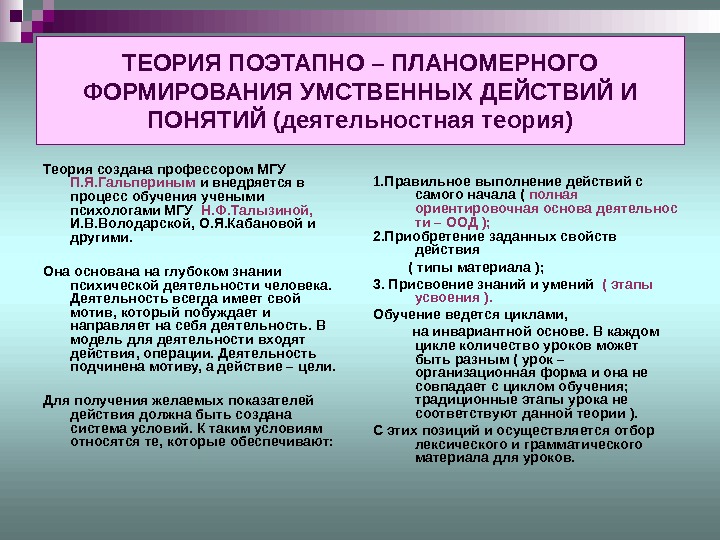 ТЕОРИЯ ПОЭТАПНО – ПЛАНОМЕРНОГО ФОРМИРОВАНИЯ УМСТВЕННЫХ ДЕЙСТВИЙ И ПОНЯТИЙ (деятельностная теория)

Теория создана профессором МГУ П.Я.Гальпериным и внедряется в процесс обучения учеными психологами МГУ Н.Ф.Талызиной, И.В.Володарской, О.Я.Кабановой и другими.

Она основана на глубоком знании психической деятельности человека. Деятельность всегда имеет свой мотив, который побуждает и направляет на себя деятельность. В модель для деятельности входят действия, операции. Деятельность подчинена мотиву, а действие – цели.

Для получения желаемых показателей действия должна быть создана система условий. К таким условиям относятся те, которые обеспечивают:

1.Правильное выполнение действий с самого начала ( полная ориентировочная основа деятельности – ООД );
2.Приобретение заданных свойств действия
( типы материала );
3. Присвоение знаний и умений ( этапы усвоения ).
Обучение ведется циклами,
на инвариантной основе. В каждом цикле количество уроков может быть разным ( урок – организационная форма и она не совпадает с циклом обучения; традиционные этапы урока не соответствуют данной теории ).
С этих позиций и осуществляется отбор лексического и грамматического материала для уроков.